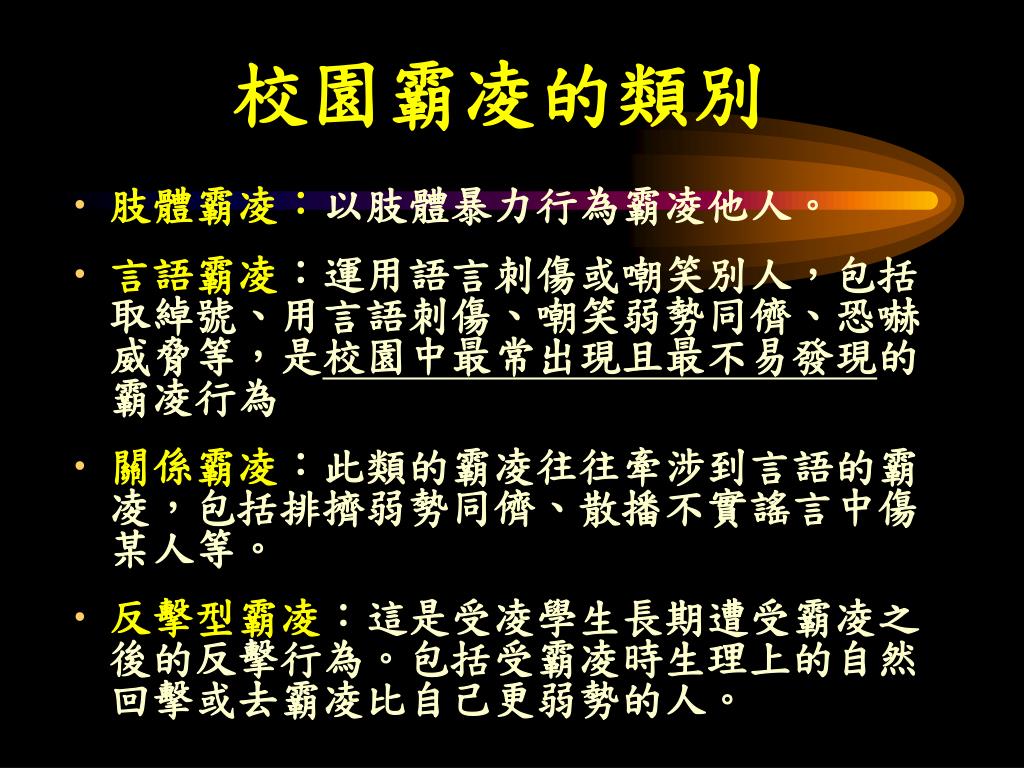 校園霸凌的類別

• 肢體霸凌：以肢體暴力行為霸凌他人。

• 言語霸凌：運用語言刺傷或嘲笑別人，包括取綽號、用言語刺傷、嘲笑弱勢同儕、恐嚇威脅等，是校園中最常出現且最不易發現的霸凌行為

• 關係霸凌：此類的霸凌往往牽涉到言語的霸凌，包括排擠弱勢同儕、散播不實謠言中傷某人等。

• 反擊型霸凌：這是受凌學生長期遭受霸凌之後的反擊行為。包括受霸凌時生理上的自然回擊或去霸凌比自己更弱勢的人。